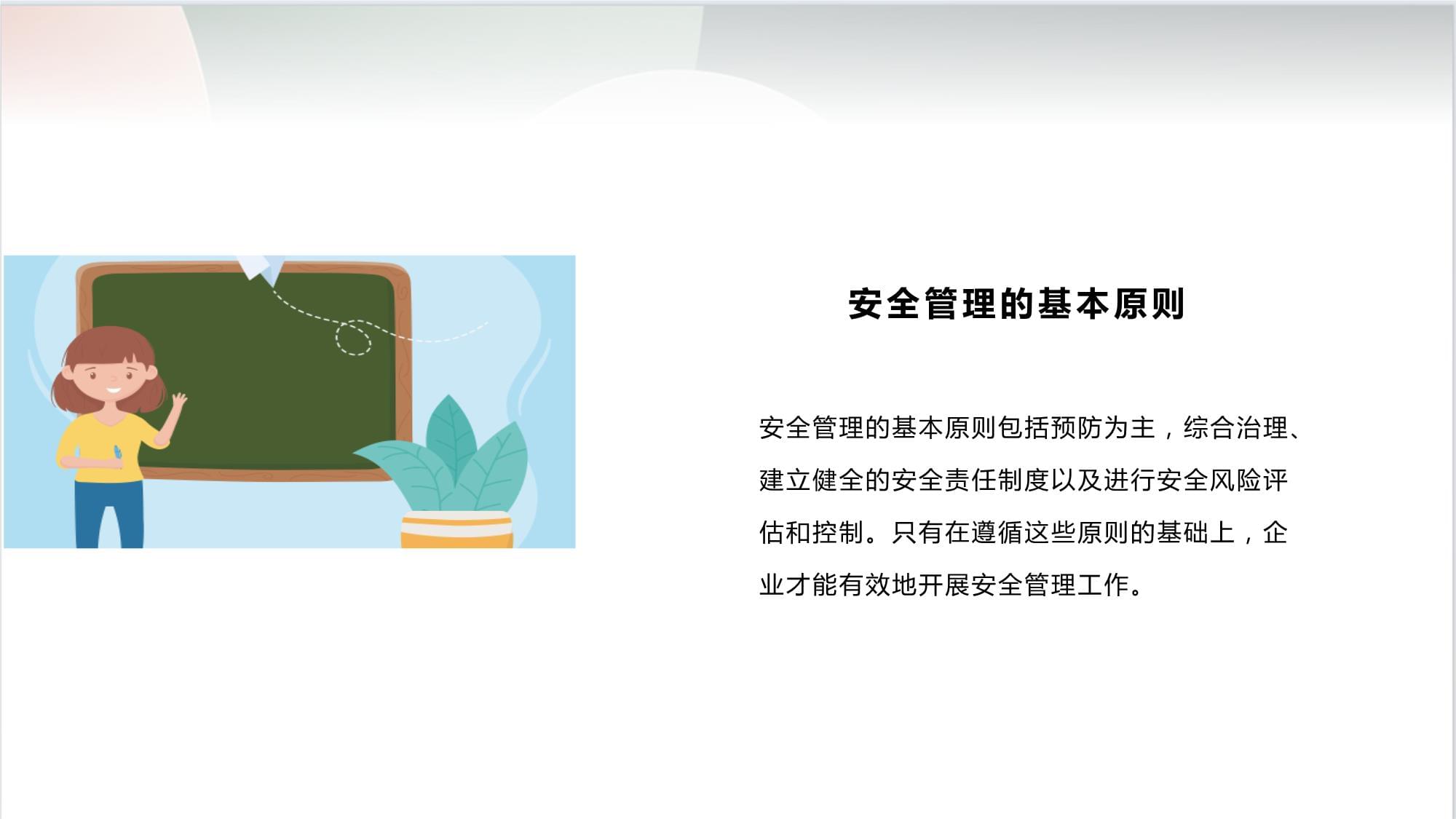 安全管理的基本原则

安全管理的基本原则包括预防为主，综合治理、建立健全的安全责任制度以及进行安全风险评估和控制。只有在遵循这些原则的基础上，企业才能有效地开展安全管理工作。